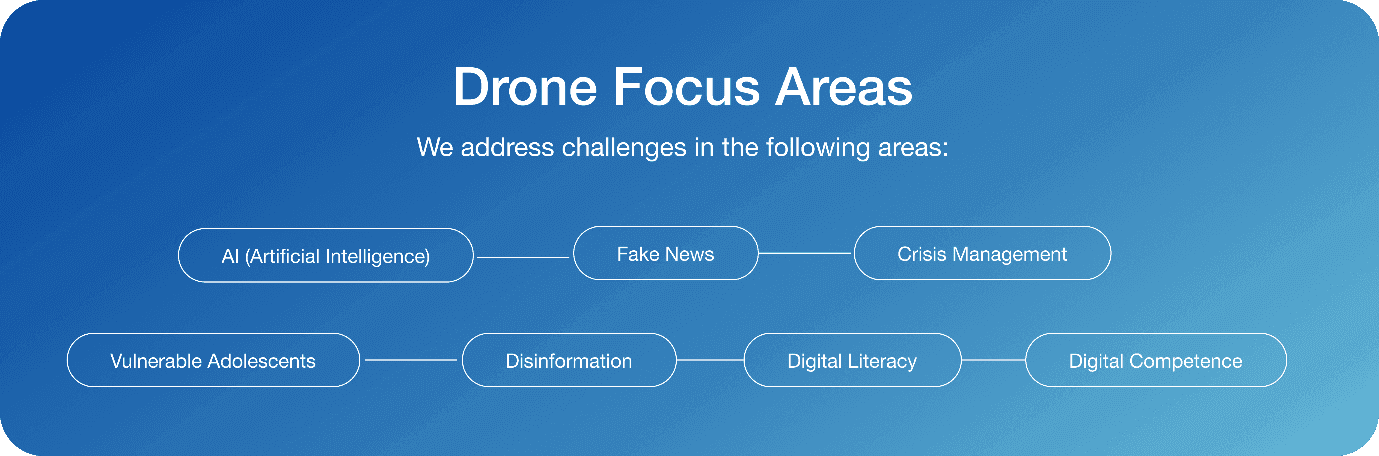 Drone Focus Areas

We address challenges in the following areas:

AI (Artificial Intelligence)

Fake News

Crisis Management

Vulnerable Adolescents

Disinformation

Digital Literacy

Digital Competence